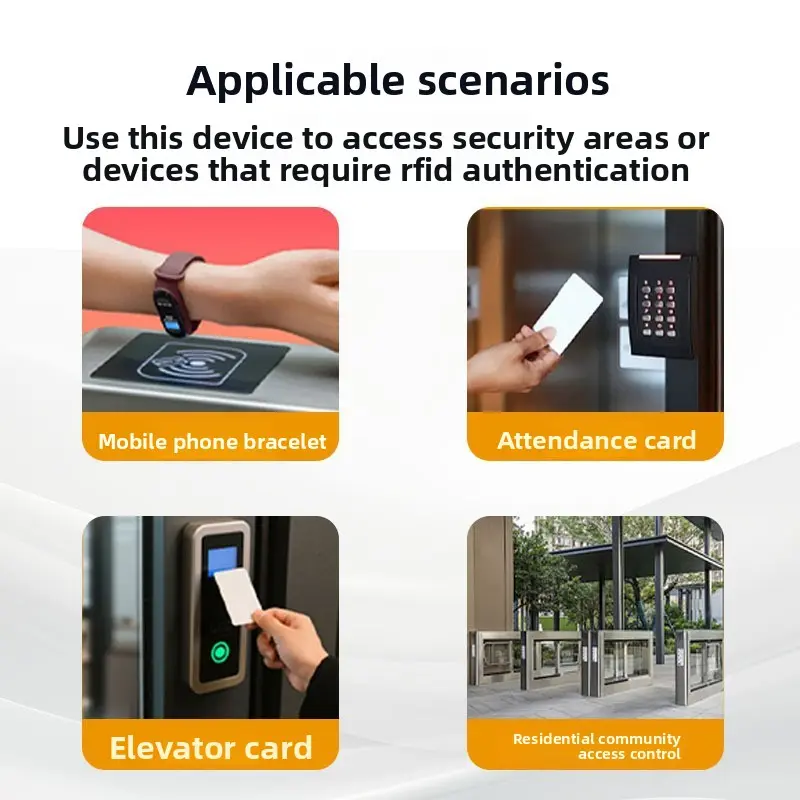 Applicable scenarios

Use this device to access security areas or devices that require rfid authentication

Mobile phone bracelet

Attendance card

Elevator card

Residential community access control